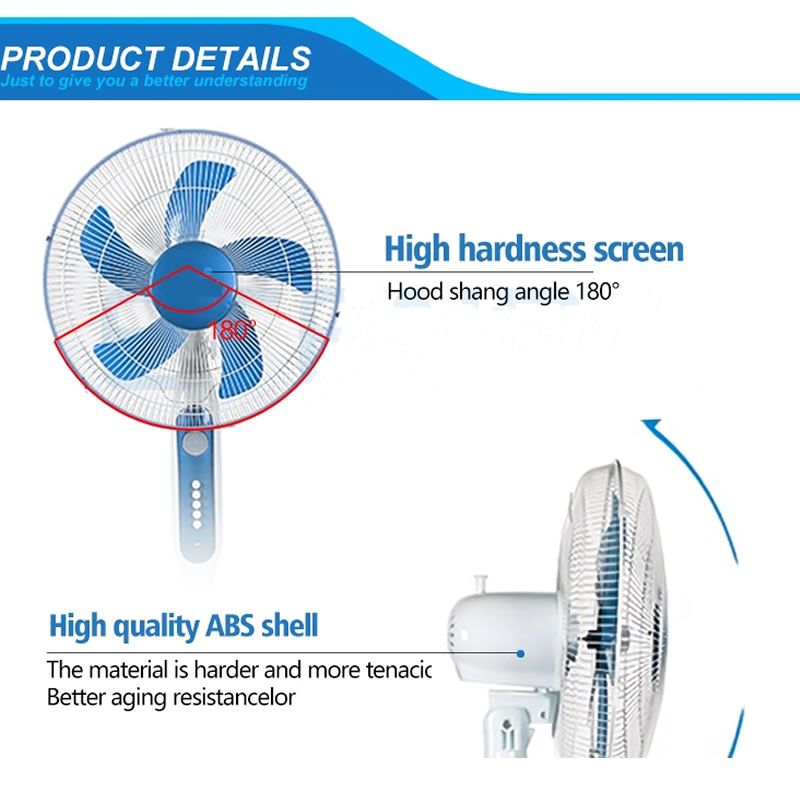 PRODUCT DETAILS
Just to give you a better understanding

High hardness screen
Hood shang angle 180°

180°

High quality ABS shell
The material is harder and more tenacic
Better aging resistancelor